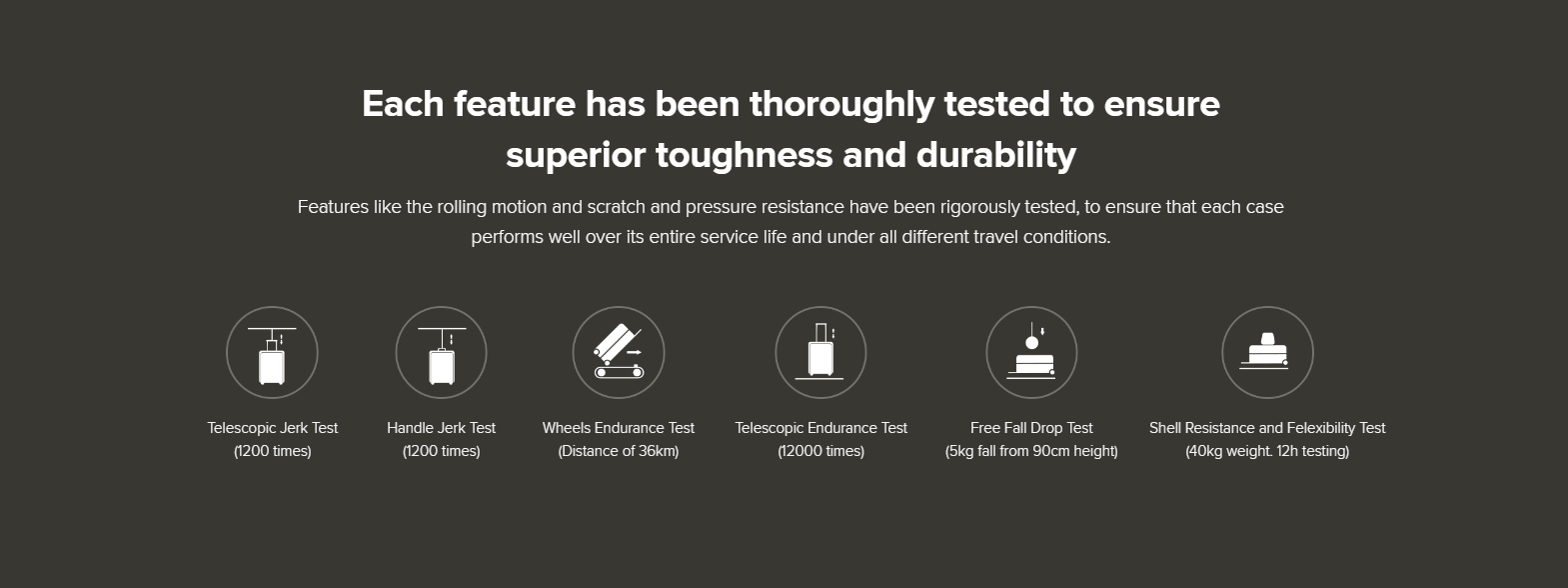 Each feature has been thoroughly tested to ensure superior toughness and durability

Features like the rolling motion and scratch and pressure resistance have been rigorously tested, to ensure that each case performs well over its entire service life and under all different travel conditions.

Telescopic Jerk Test
(1200 times)

Handle Jerk Test
(1200 times)

Wheels Endurance Test
(Distance of 36km)

Telescopic Endurance Test
(12000 times)

Free Fall Drop Test
(5kg fall from 90cm height)

Shell Resistance and Felexibility Test
(40kg weight. 12h testing)